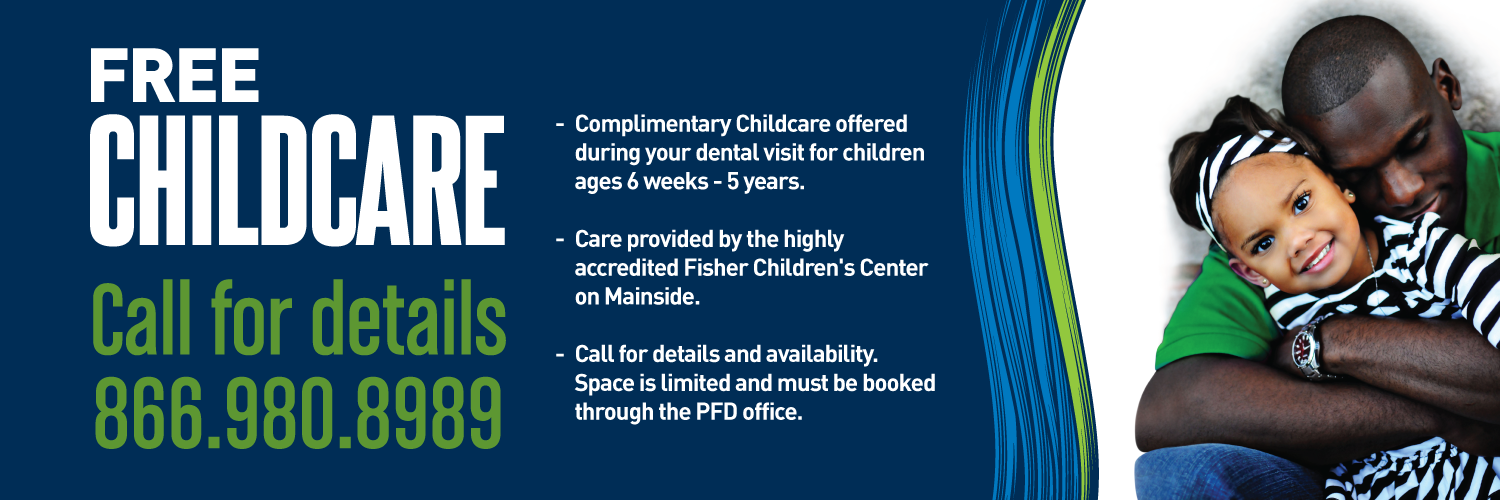 FREE
CHILDCARE
Call for details
866.980.8989

- Complimentary Childcare offered during your dental visit for children ages 6 weeks - 5 years.

- Care provided by the highly accredited Fisher Children's Center on Mainside.

- Call for details and availability. Space is limited and must be booked through the PFD office.